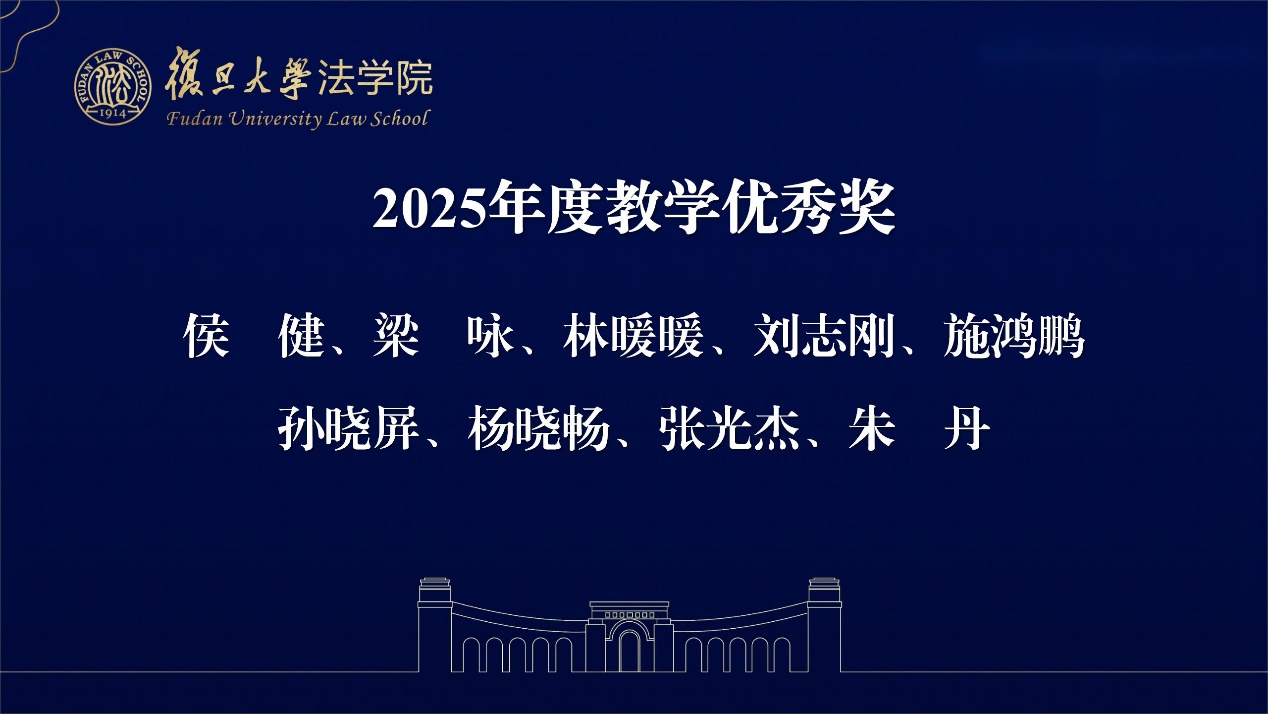 FUDAN LAW SCHOOL
1914
復旦大學法学院
Fudan University Law School

2025年度教学优秀奖

侯　健、梁　咏、林暖暖、刘志刚、施鸿鹏
孙晓屏、杨晓畅、张光杰、朱　丹